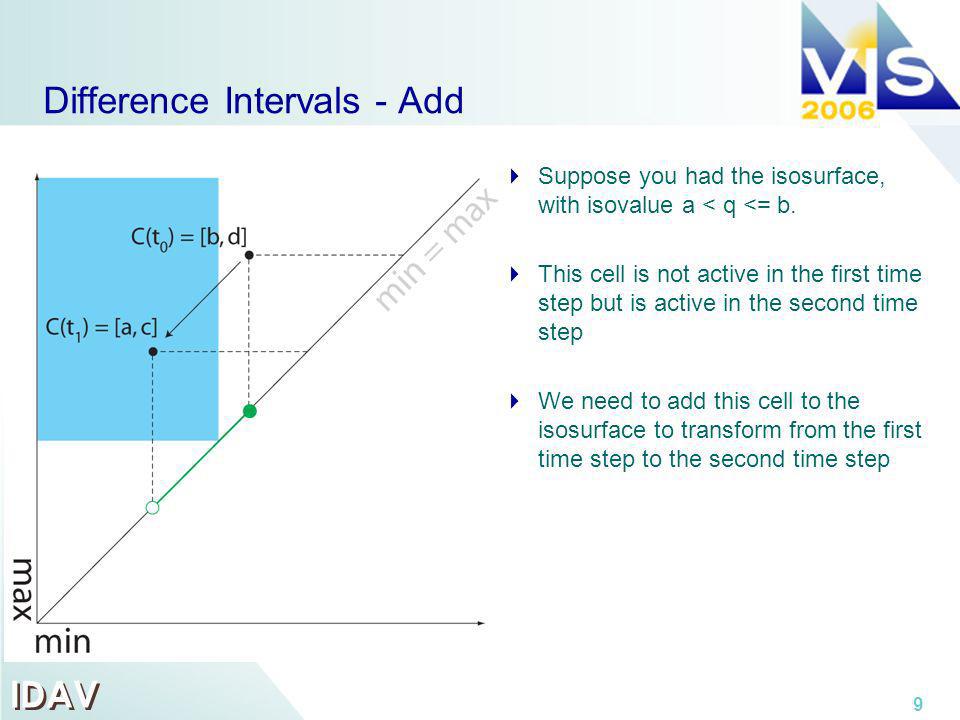 VIS 2006

Difference Intervals - Add

$C(t_0) = [b, d]$

$C(t_1) = [a, c]$

min = max

max

min

Suppose you had the isosurface, with isovalue a < q <= b.

This cell is not active in the first time step but is active in the second time step

We need to add this cell to the isosurface to transform from the first time step to the second time step

IDAV

9